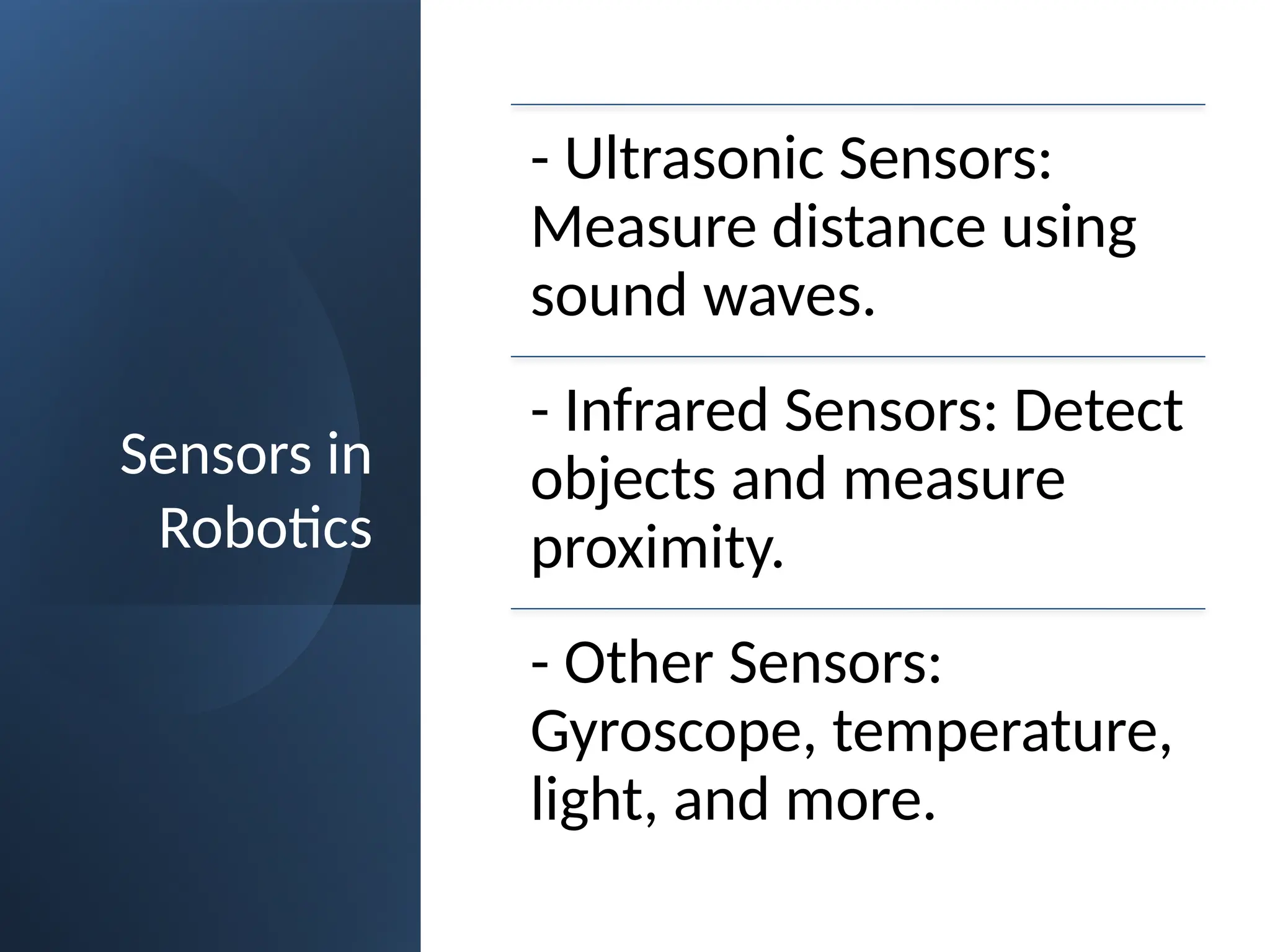 Sensors in Robotics

- Ultrasonic Sensors: Measure distance using sound waves.

- Infrared Sensors: Detect objects and measure proximity.

- Other Sensors: Gyroscope, temperature, light, and more.